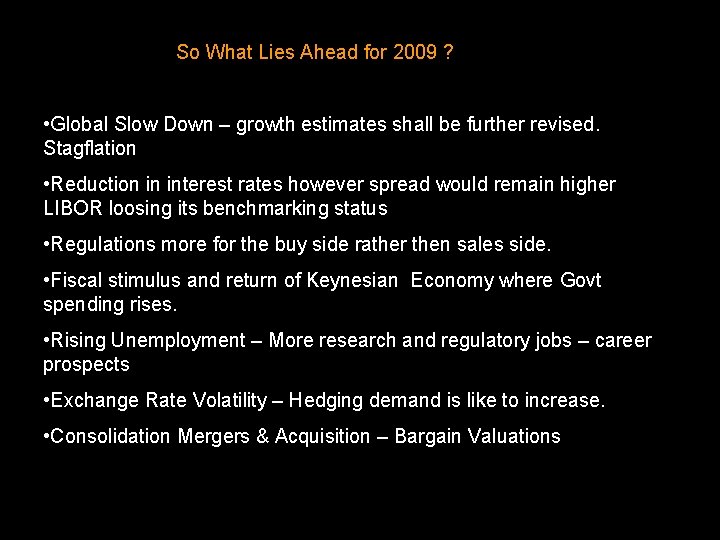 So What Lies Ahead for 2009 ?

•Global Slow Down – growth estimates shall be further revised. Stagflation

•Reduction in interest rates however spread would remain higher LIBOR loosing its benchmarking status

•Regulations more for the buy side rather then sales side.

•Fiscal stimulus and return of Keynesian Economy where Govt spending rises.

•Rising Unemployment – More research and regulatory jobs – career prospects

•Exchange Rate Volatility – Hedging demand is like to increase.

•Consolidation Mergers & Acquisition – Bargain Valuations